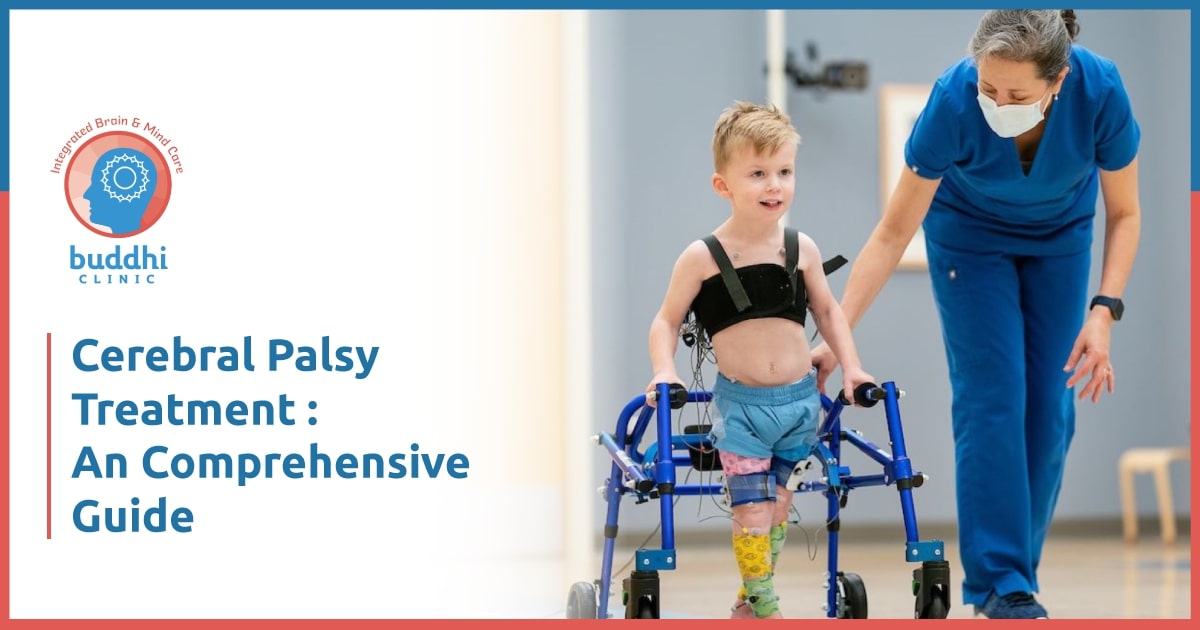 Integrated Brain & Mind Care

buddhi
CLINIC

Cerebral Palsy Treatment : An Comprehensive Guide